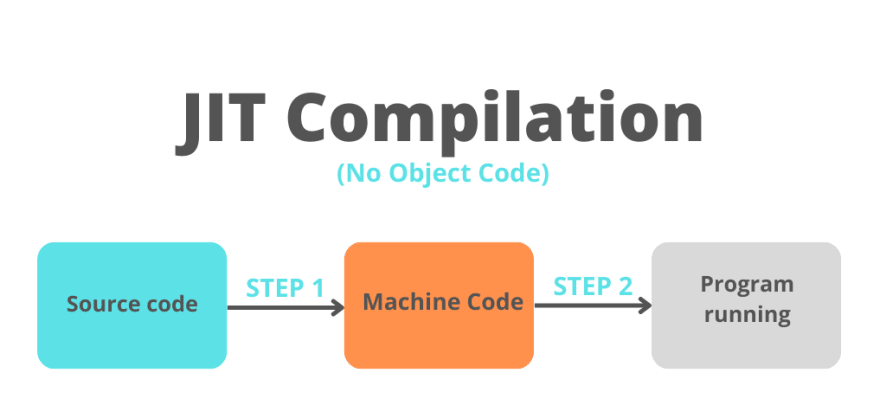 JIT Compilation

(No Object Code)

Source code

STEP 1

Machine Code

STEP 2

Program running